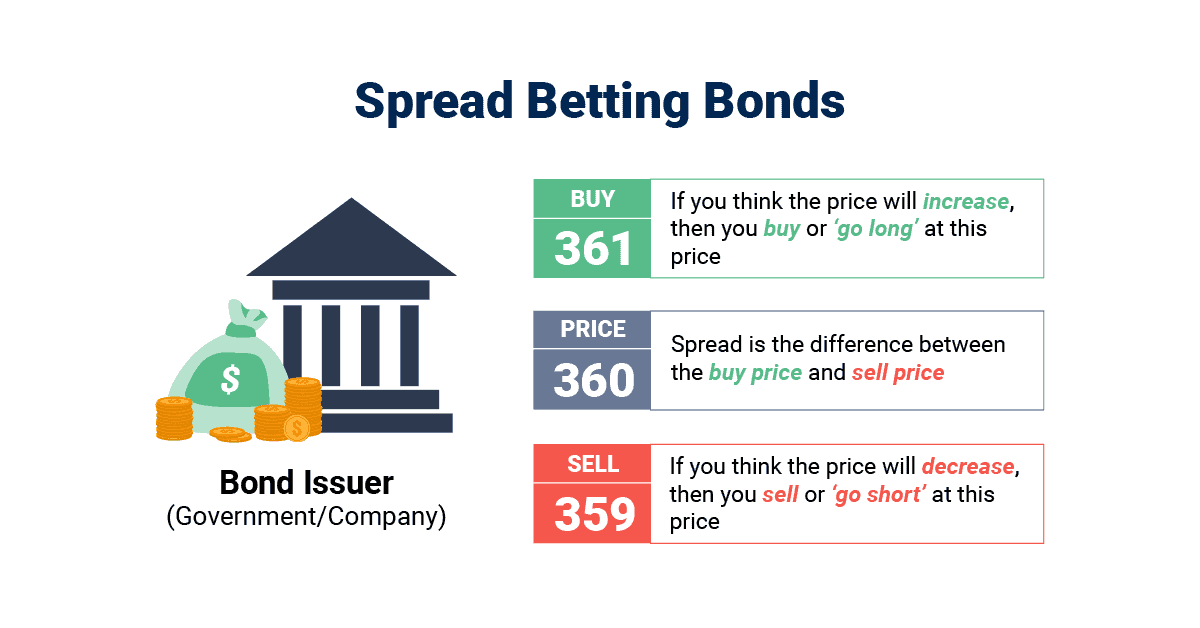 Spread Betting Bonds

$

Bond Issuer
(Government/Company)

BUY
361
If you think the price will increase, then you buy or 'go long' at this price

PRICE
360
Spread is the difference between the buy price and sell price

SELL
359
If you think the price will decrease, then you sell or 'go short' at this price